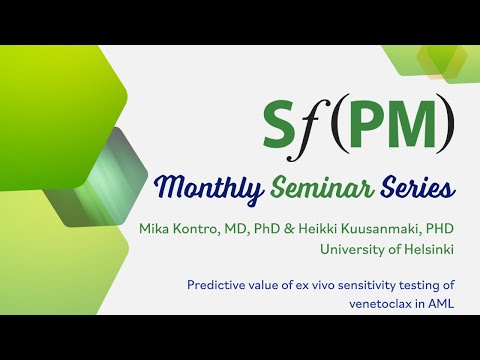 Sf(PM)

Monthly Seminar Series

Mika Kontro, MD, PhD & Heikki Kuusanmaki, PHD
University of Helsinki

Predictive value of ex vivo sensitivity testing of venetoclax in AML